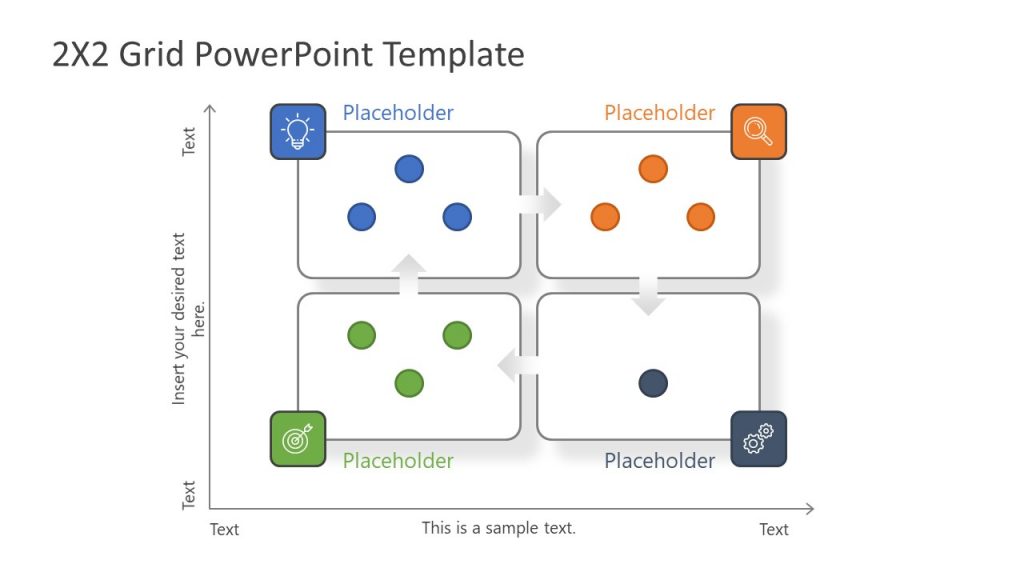 2X2 Grid PowerPoint Template

Text

Insert your desired text here.

Text

Placeholder

Placeholder

Placeholder

Placeholder

Text

This is a sample text.

Text